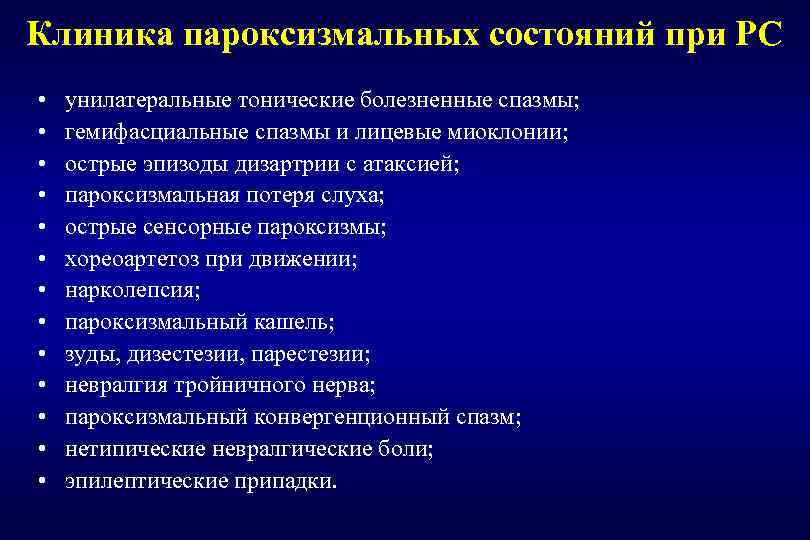 Клиника пароксизмальных состояний при РС

• унилатеральные тонические болезненные спазмы;
• гемифасциальные спазмы и лицевые миоклонии;
• острые эпизоды дизартрии с атаксией;
• пароксизмальная потеря слуха;
• острые сенсорные пароксизмы;
• хореоартетоз при движении;
• нарколепсия;
• пароксизмальный кашель;
• зуды, дизестезии, парестезии;
• невралгия тройничного нерва;
• пароксизмальный конвергенционный спазм;
• нетипические невралгические боли;
• эпилептические припадки.